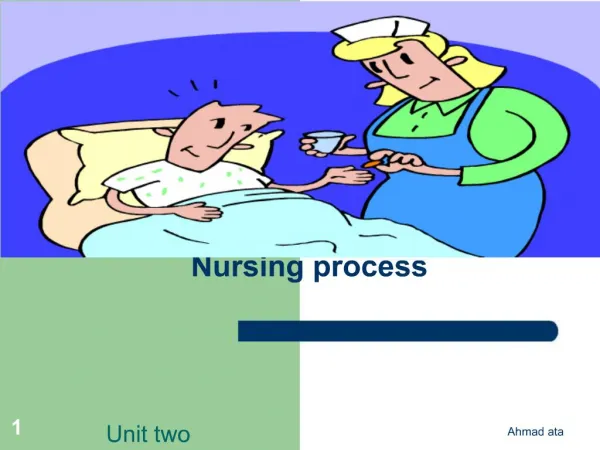 Nursing process

1

Unit two

Ahmad ata